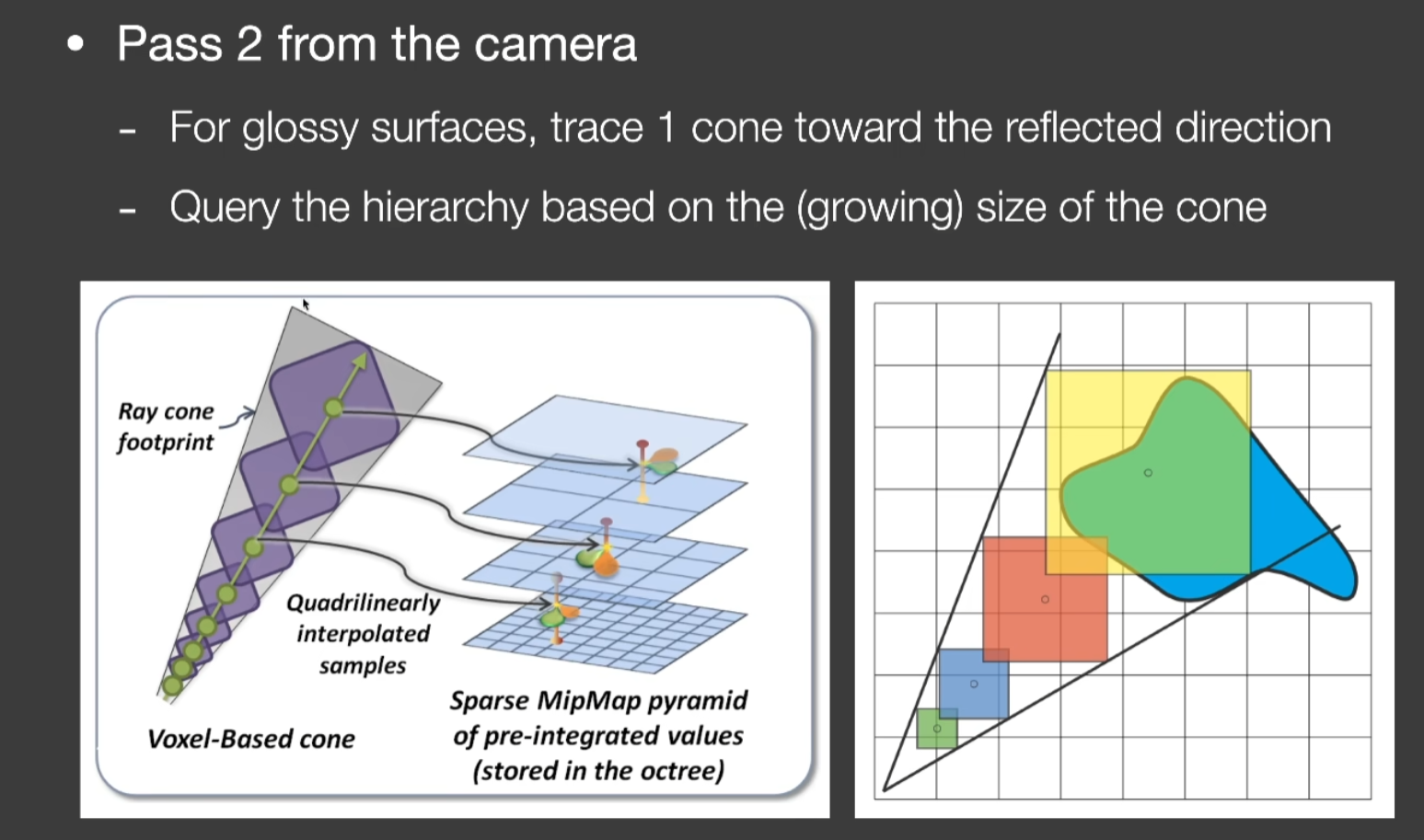 • Pass 2 from the camera

- For glossy surfaces, trace 1 cone toward the reflected direction
- Query the hierarchy based on the (growing) size of the cone

Ray cone footprint

Quadrilinearly interpolated samples

Voxel-Based cone

Sparse MipMap pyramid of pre-integrated values (stored in the octree)